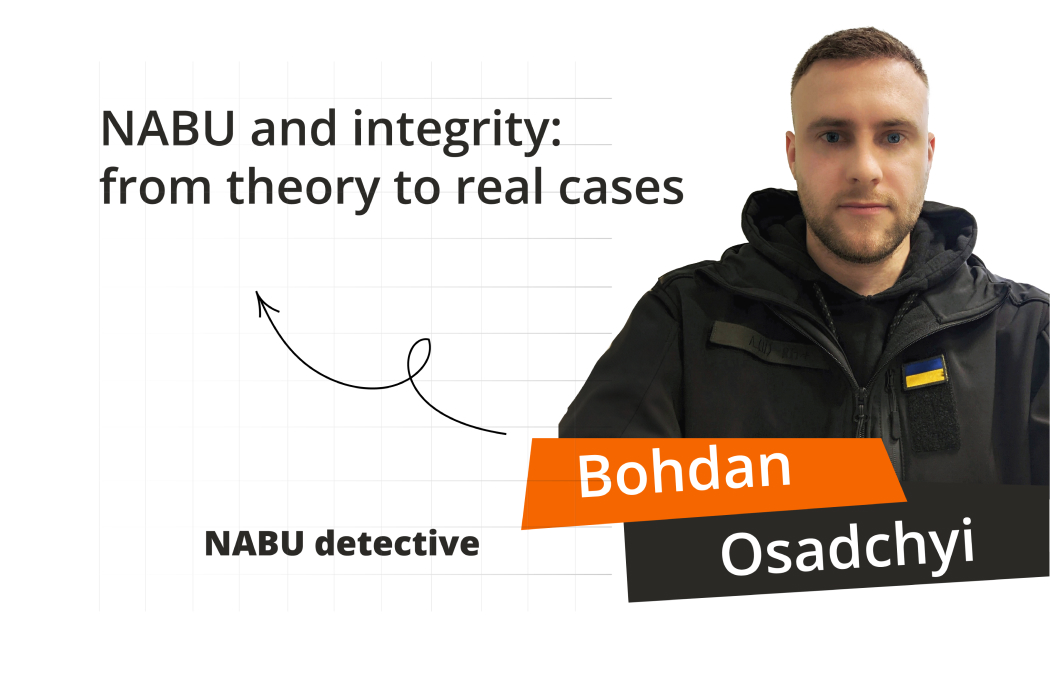 NABU and integrity: from theory to real cases

Bohdan
Osadchyi

NABU detective